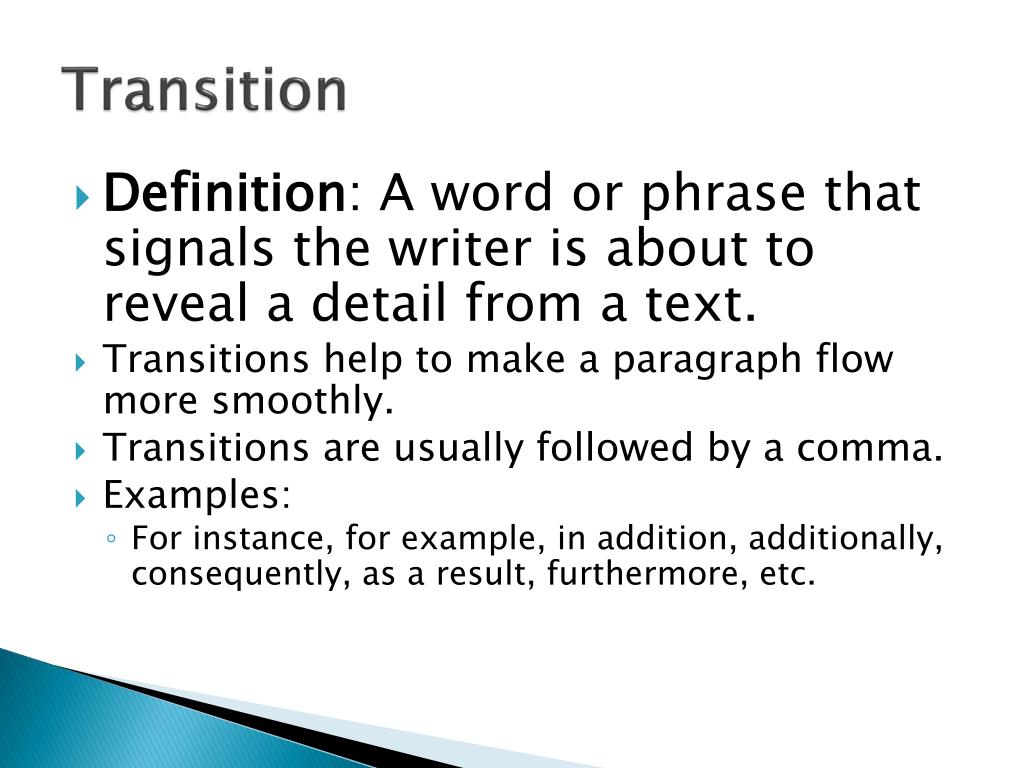 Transition

Definition: A word or phrase that signals the writer is about to reveal a detail from a text.

Transitions help to make a paragraph flow more smoothly.

Transitions are usually followed by a comma.

Examples:

For instance, for example, in addition, additionally, consequently, as a result, furthermore, etc.